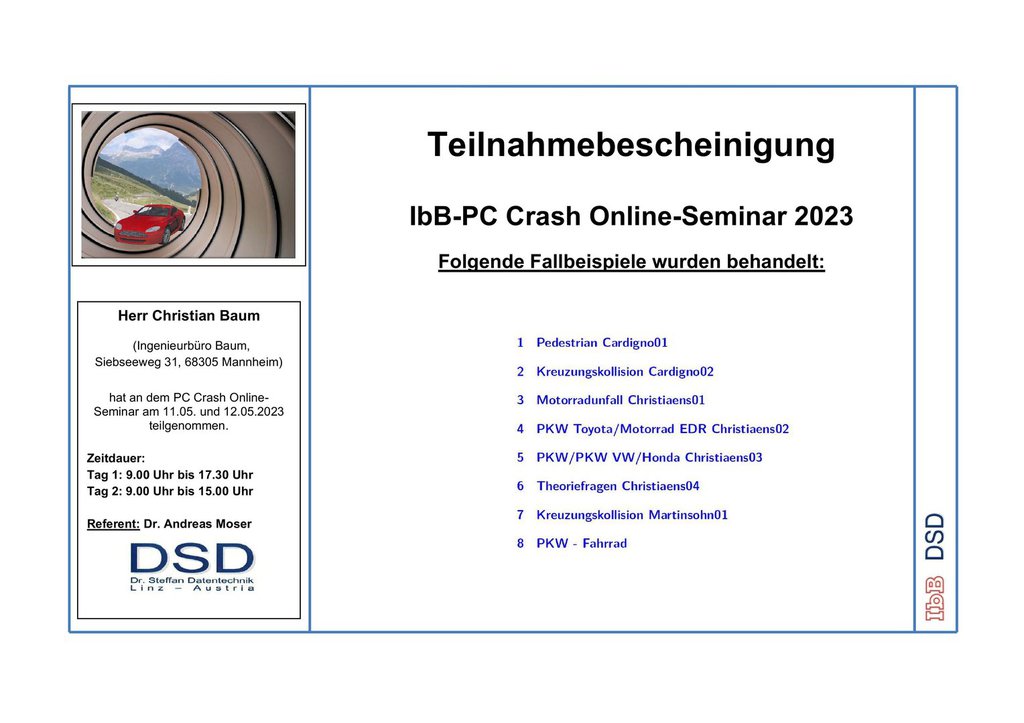 Herr Christian Baum

(Ingenieurbüro Baum, Siebseeweg 31, 68305 Mannheim)

hat an dem PC Crash Online-Seminar am 11.05. und 12.05.2023 teilgenommen.

Zeitdauer:
Tag 1: 9.00 Uhr bis 17.30 Uhr
Tag 2: 9.00 Uhr bis 15.00 Uhr

Referent: Dr. Andreas Moser

DSD
Dr. Steffan Datentechnik
Linz – Austria

Teilnahmebescheinigung

IbB-PC Crash Online-Seminar 2023

Folgende Fallbeispiele wurden behandelt:

1 Pedestrian Cardigno01
2 Kreuzungskollision Cardigno02
3 Motorradunfall Christiaens01
4 PKW Toyota/Motorrad EDR Christiaens02
5 PKW/PKW VW/Honda Christiaens03
6 Theoriefragen Christiaens04
7 Kreuzungskollision Martinsohn01
8 PKW - Fahrrad

IbB DSD